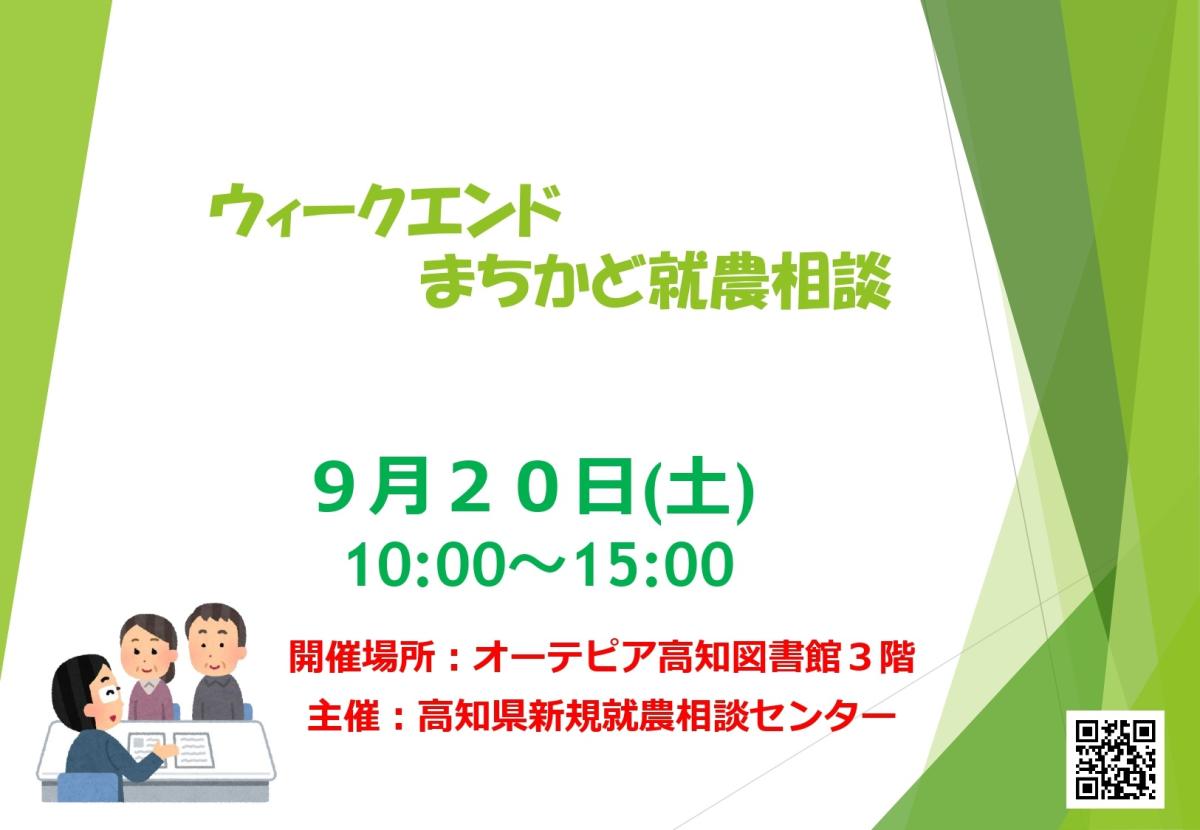 ウィークエンド
まちかど就農相談

９月２０日(土)
10:00～15:00

開催場所：オーテピア高知図書館３階
主催：高知県新規就農相談センター